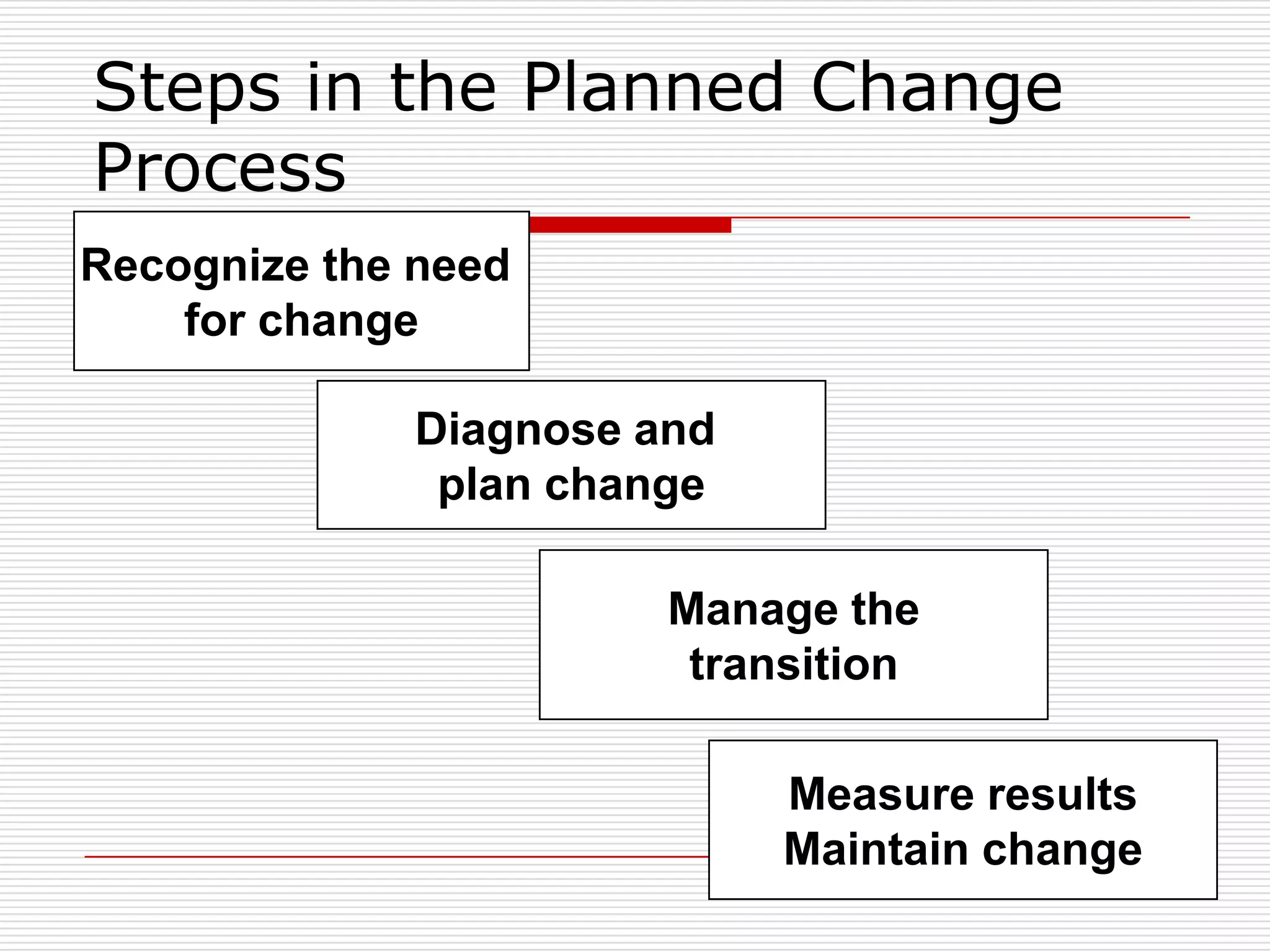 Steps in the Planned Change Process

Recognize the need for change

Diagnose and plan change

Manage the transition

Measure results
Maintain change